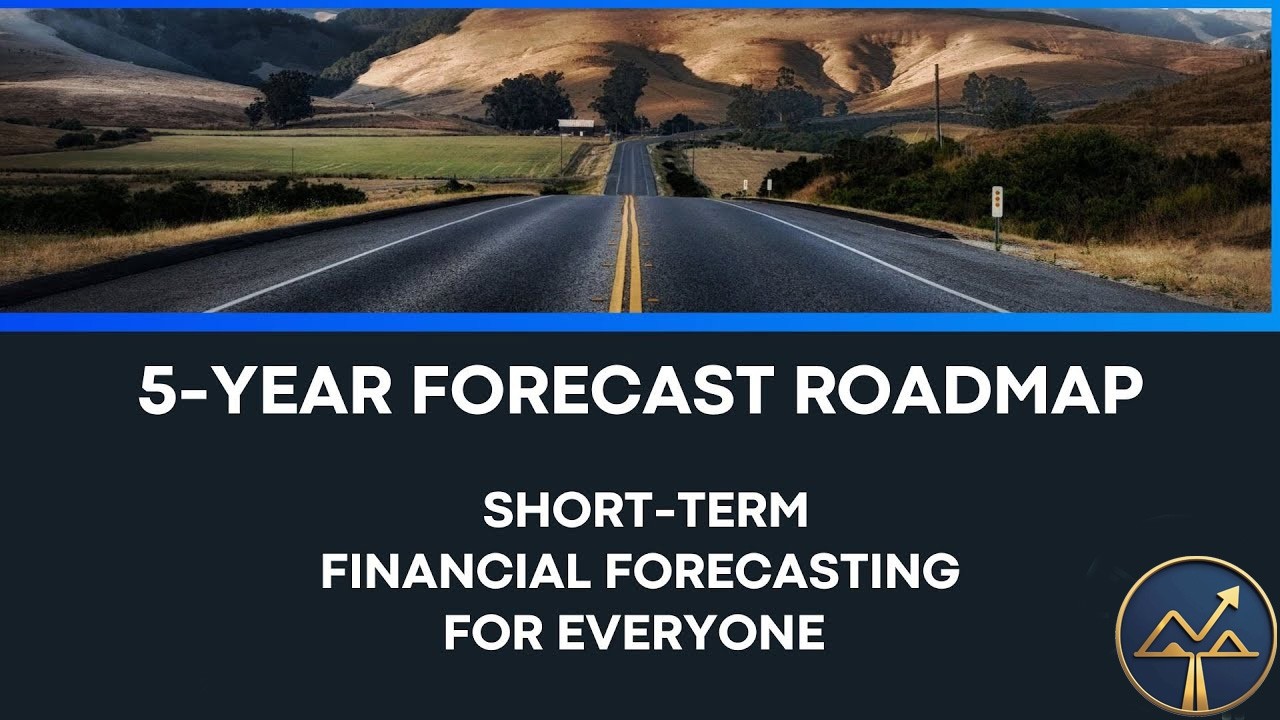 5-YEAR FORECAST ROADMAP

SHORT-TERM
FINANCIAL FORECASTING
FOR EVERYONE